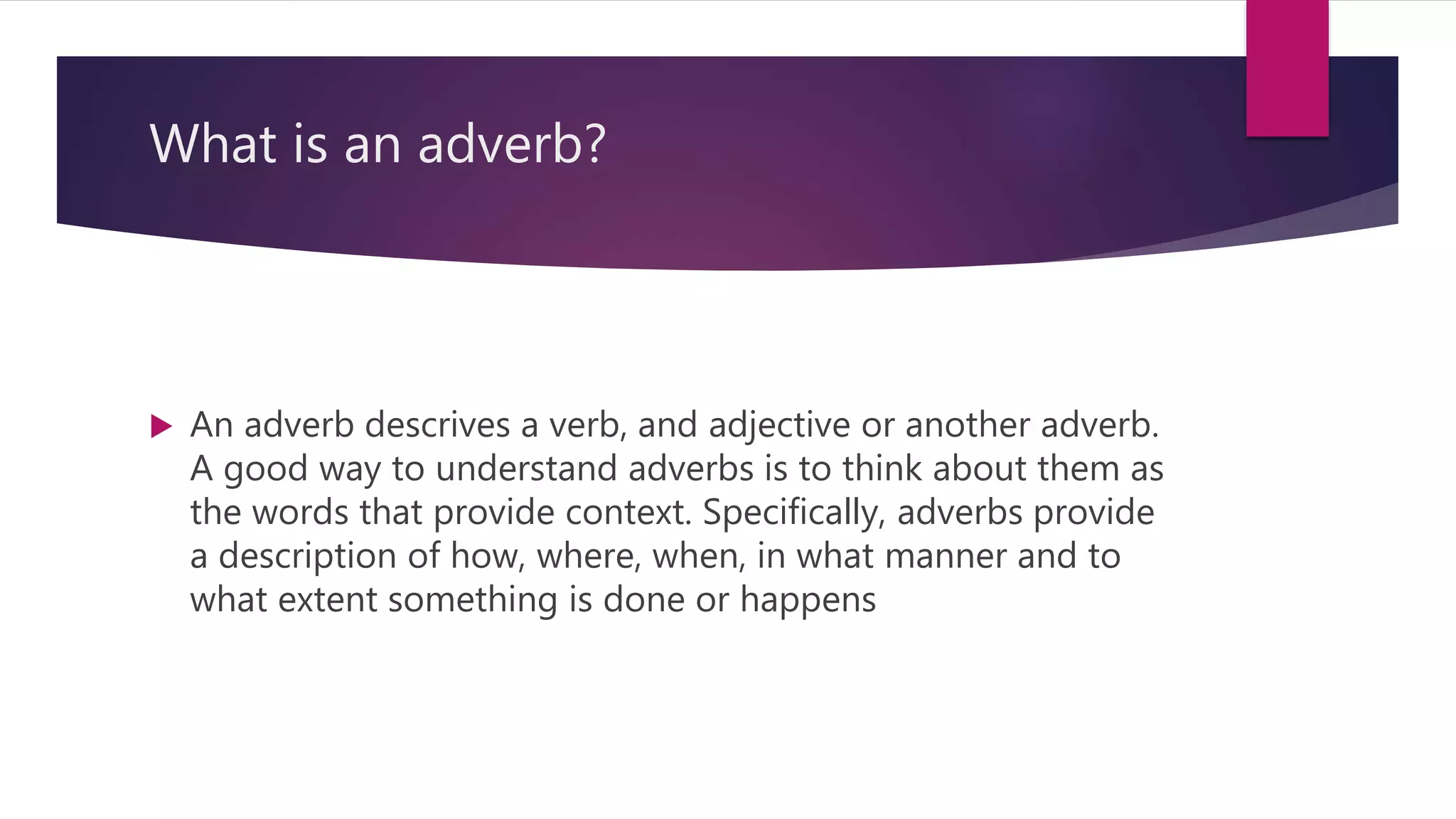 What is an adverb?

An adverb descrives a verb, and adjective or another adverb. A good way to understand adverbs is to think about them as the words that provide context. Specifically, adverbs provide a description of how, where, when, in what manner and to what extent something is done or happens